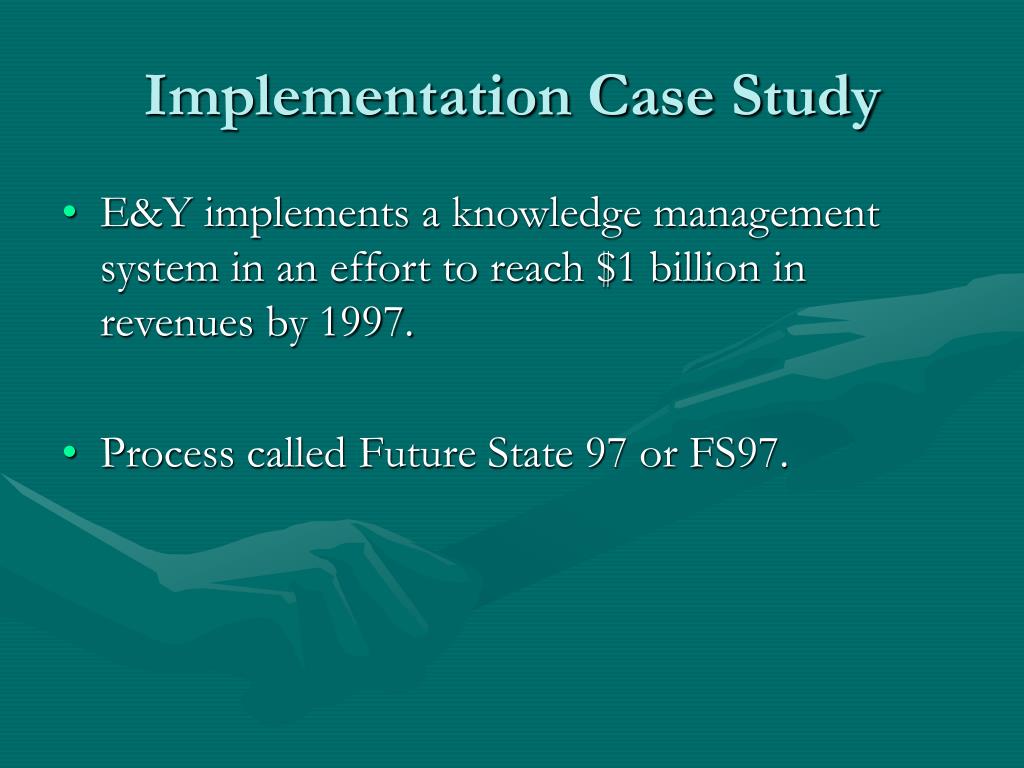 Implementation Case Study

• E&Y implements a knowledge management system in an effort to reach \$1 billion in revenues by 1997.

• Process called Future State 97 or FS97.